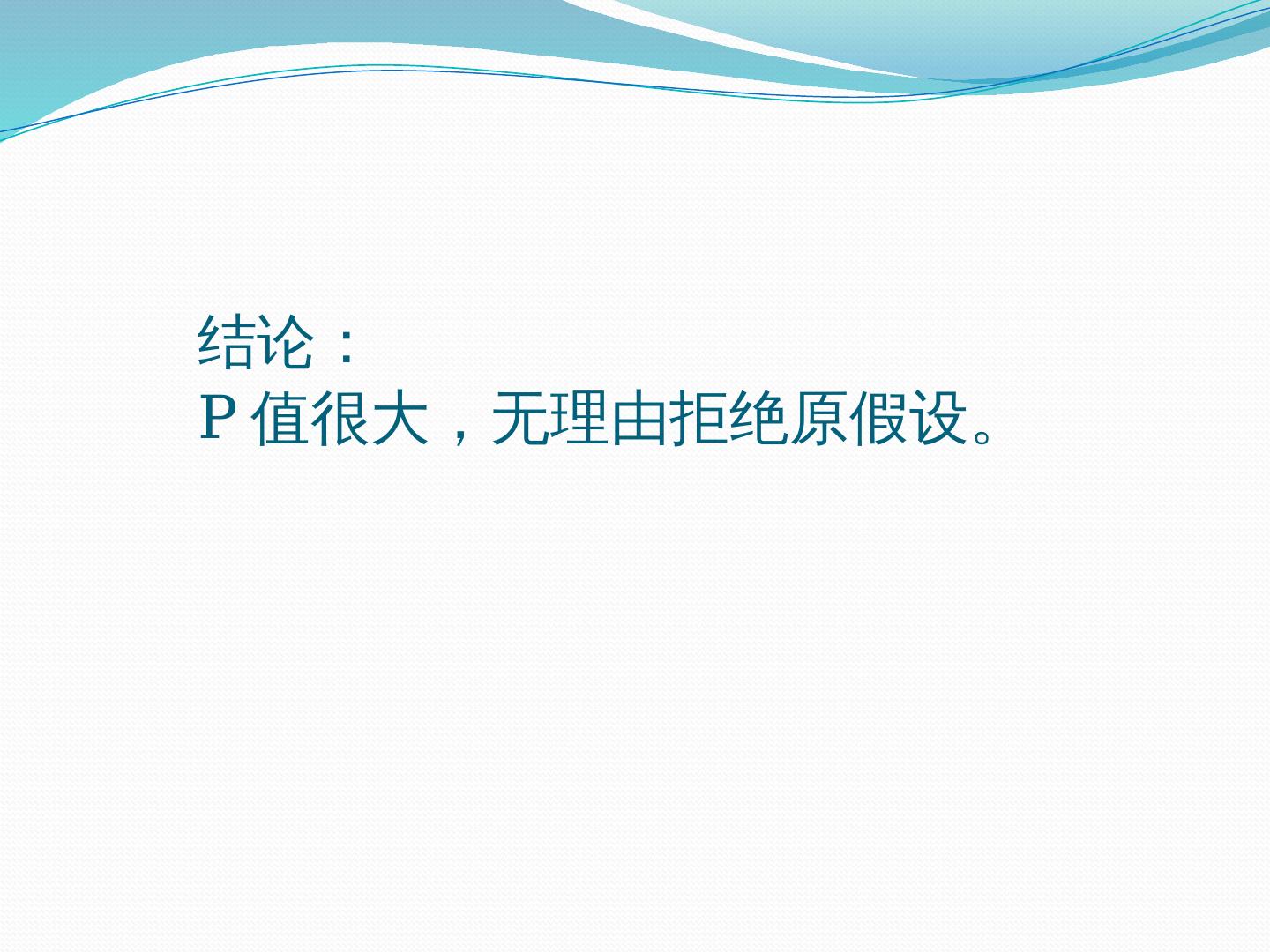 结论：
P 值很大，无理由拒绝原假设。